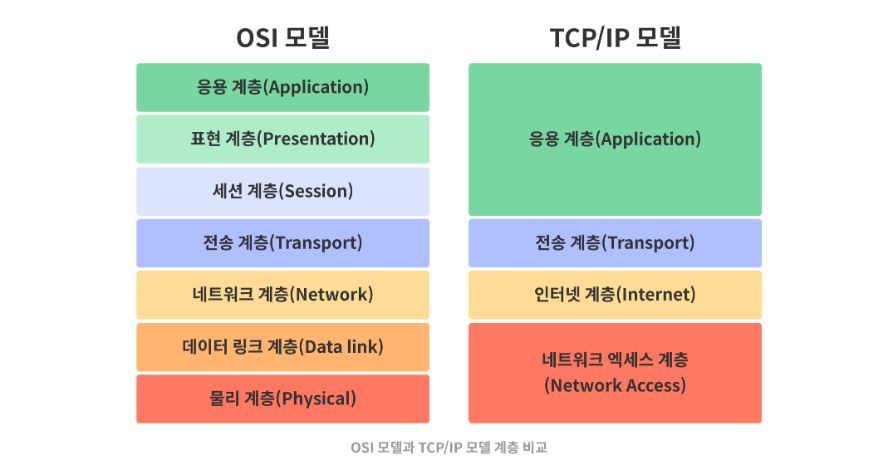 OSI 모델

응용 계층(Application)

표현 계층(Presentation)

세션 계층(Session)

전송 계층(Transport)

네트워크 계층(Network)

데이터 링크 계층(Data link)

물리 계층(Physical)

TCP/IP 모델

응용 계층(Application)

전송 계층(Transport)

인터넷 계층(Internet)

네트워크 엑세스 계층 (Network Access)

OSI 모델과 TCP/IP 모델 계층 비교